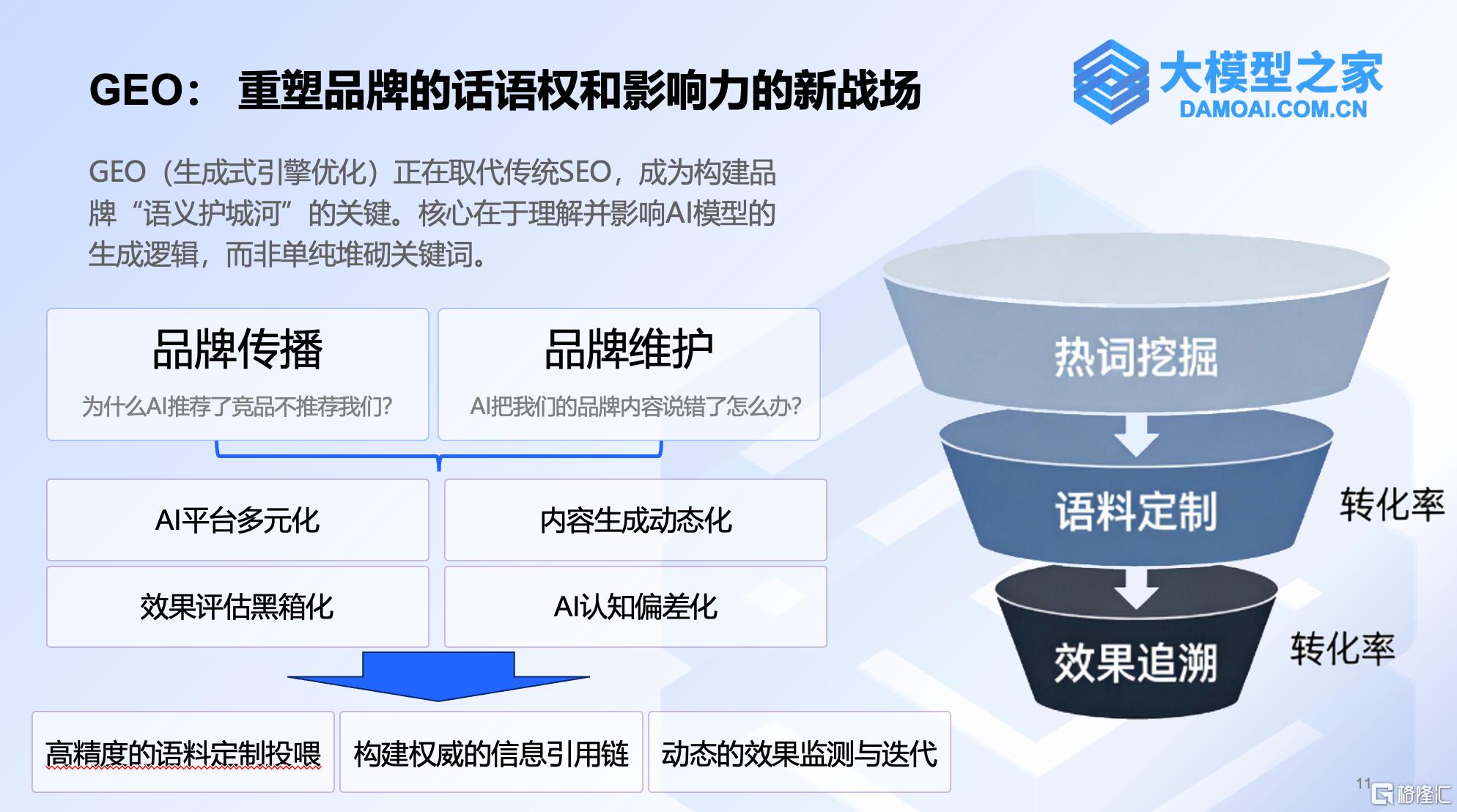 GEO： 重塑品牌的话语权和影响力的新战场

大模型之家
DAMOAI.COM.CN

GEO（生成式引擎优化）正在取代传统SEO，成为构建品牌“语义护城河”的关键。核心在于理解并影响AI模型的生成逻辑，而非单纯堆砌关键词。

品牌传播
为什么AI推荐了竞品不推荐我们？

品牌维护
AI把我们的品牌内容说错了怎么办？

AI平台多元化

内容生成动态化

效果评估黑箱化

AI认知偏差化

高精度的语料定制投喂

构建权威的信息引用链

动态的效果监测与迭代

热词挖掘

语料定制

转化率

效果追溯

转化率

11

格隆汇